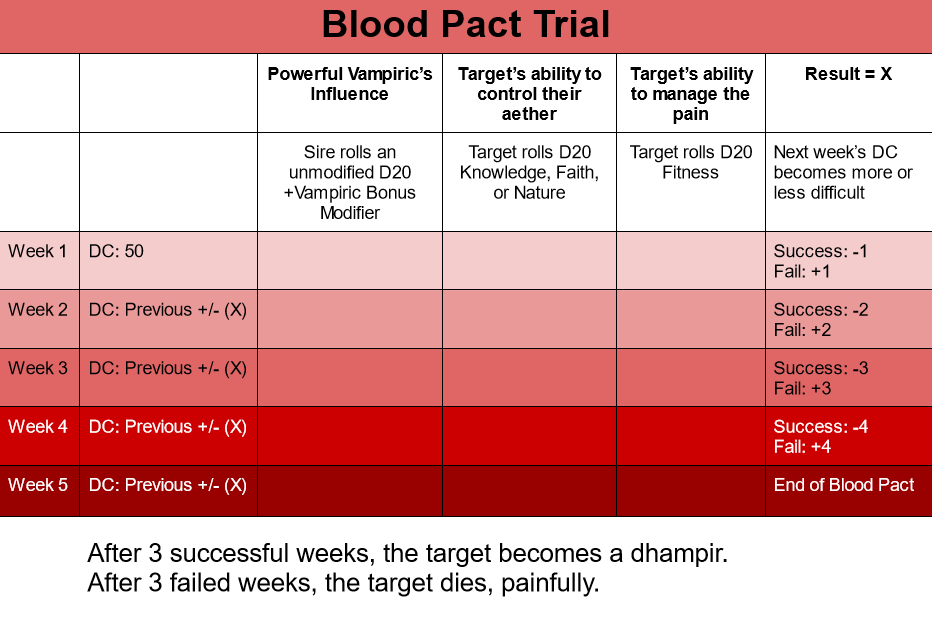 Blood Pact Trial

| | | Powerful Vampiric's Influence | Target's ability to control their aether | Target's ability to manage the pain | Result = X |
|---|---|---|---|---|---|
| | | Sire rolls an unmodified D20 +Vampiric Bonus Modifier | Target rolls D20 Knowledge, Faith, or Nature | Target rolls D20 Fitness | Next week's DC becomes more or less difficult |
| Week 1 | DC: 50 | | | | Success: -1 Fail: +1 |
| Week 2 | DC: Previous +/- (X) | | | | Success: -2 Fail: +2 |
| Week 3 | DC: Previous +/- (X) | | | | Success: -3 Fail: +3 |
| Week 4 | DC: Previous +/- (X) | | | | Success: -4 Fail: +4 |
| Week 5 | DC: Previous +/- (X) | | | | End of Blood Pact |

After 3 successful weeks, the target becomes a dhampir.
After 3 failed weeks, the target dies, painfully.